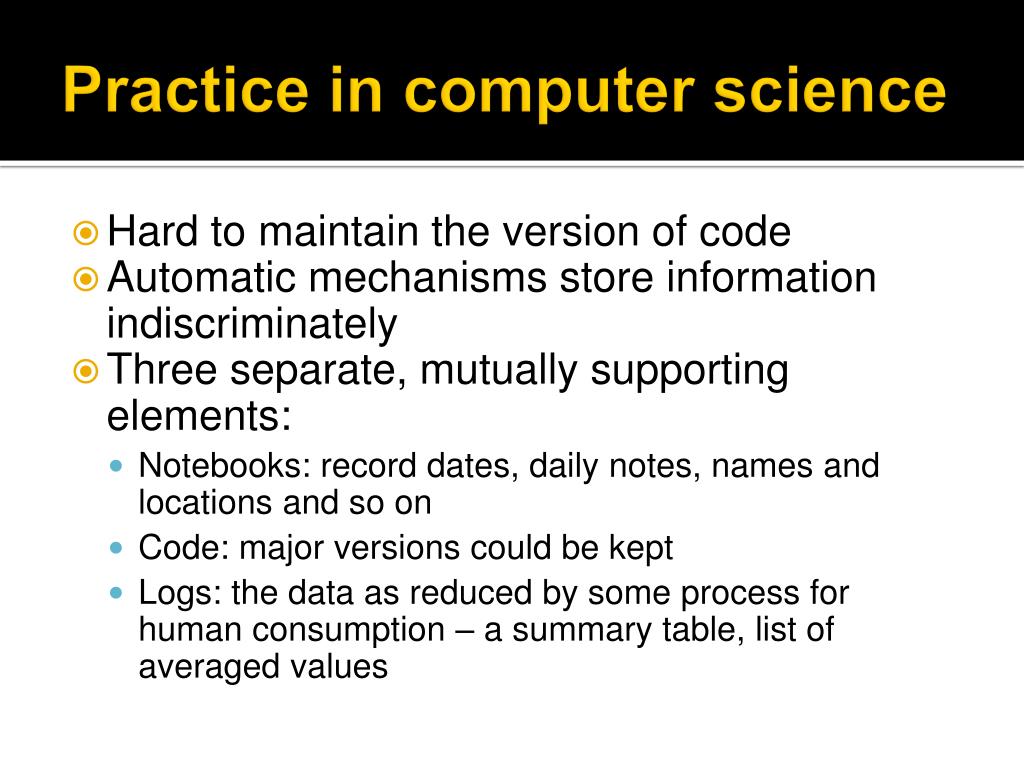 Practice in computer science

Hard to maintain the version of code
Automatic mechanisms store information indiscriminately
Three separate, mutually supporting elements:
Notebooks: record dates, daily notes, names and locations and so on
Code: major versions could be kept
Logs: the data as reduced by some process for human consumption – a summary table, list of averaged values